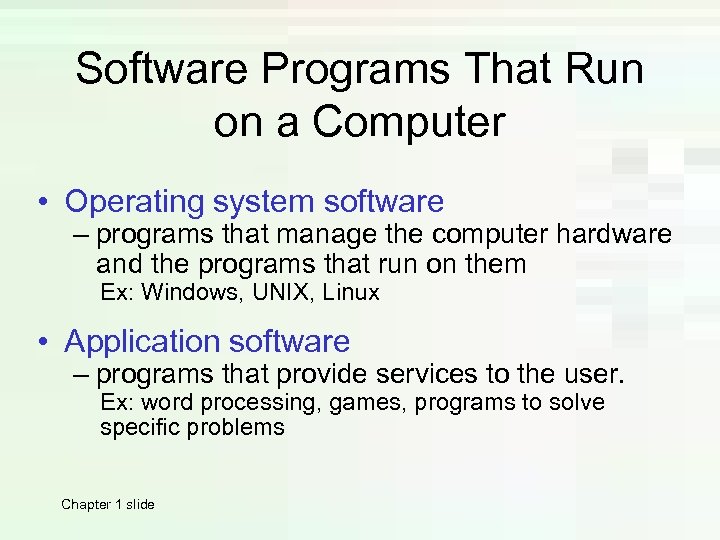 Software Programs That Run on a Computer

• Operating system software
– programs that manage the computer hardware and the programs that run on them
Ex: Windows, UNIX, Linux

• Application software
– programs that provide services to the user.
Ex: word processing, games, programs to solve specific problems

Chapter 1 slide